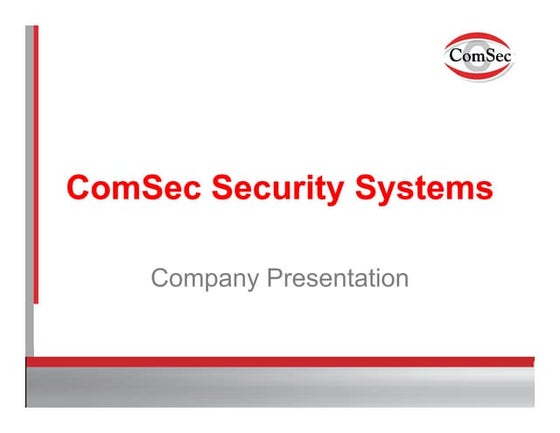 ComSec

ComSec Security Systems

Company Presentation